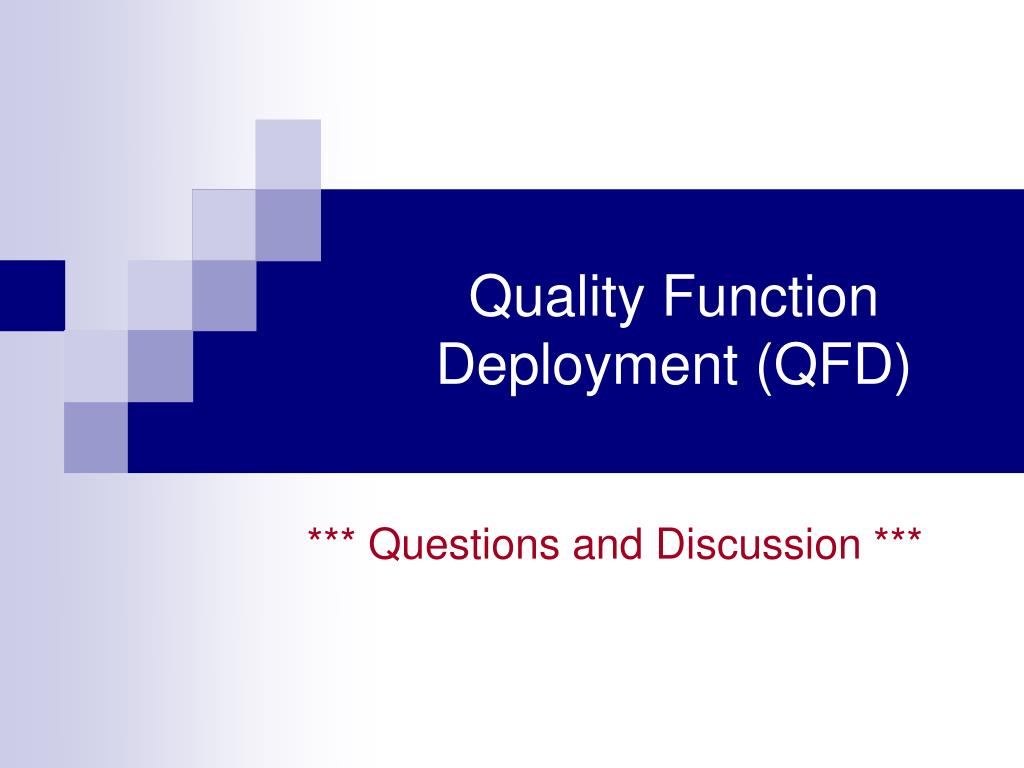 Quality Function Deployment (QFD)

*** Questions and Discussion ***